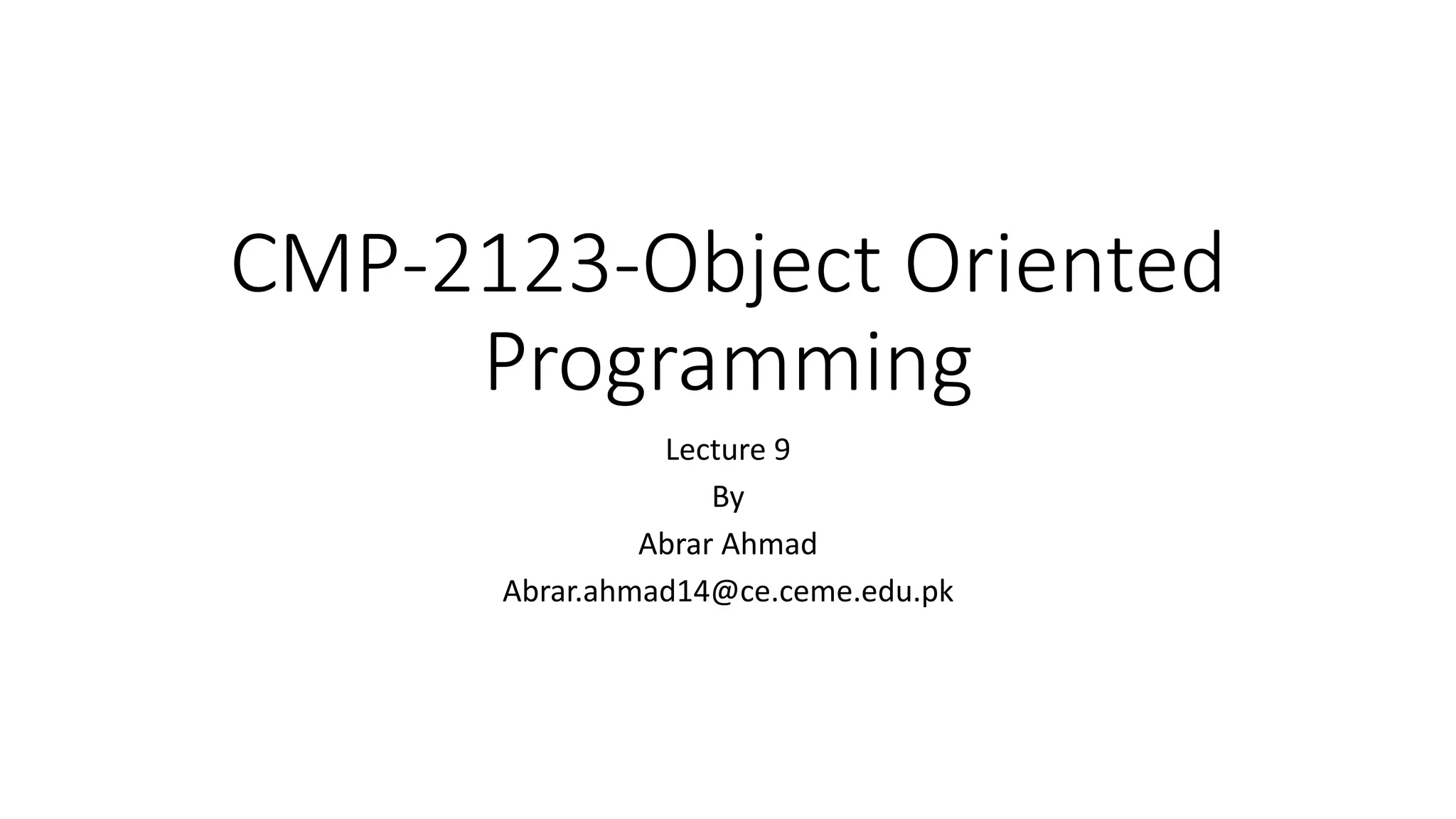 CMP-2123-Object Oriented Programming

Lecture 9

By

Abrar Ahmad

Abrar.ahmad14@ce.ceme.edu.pk